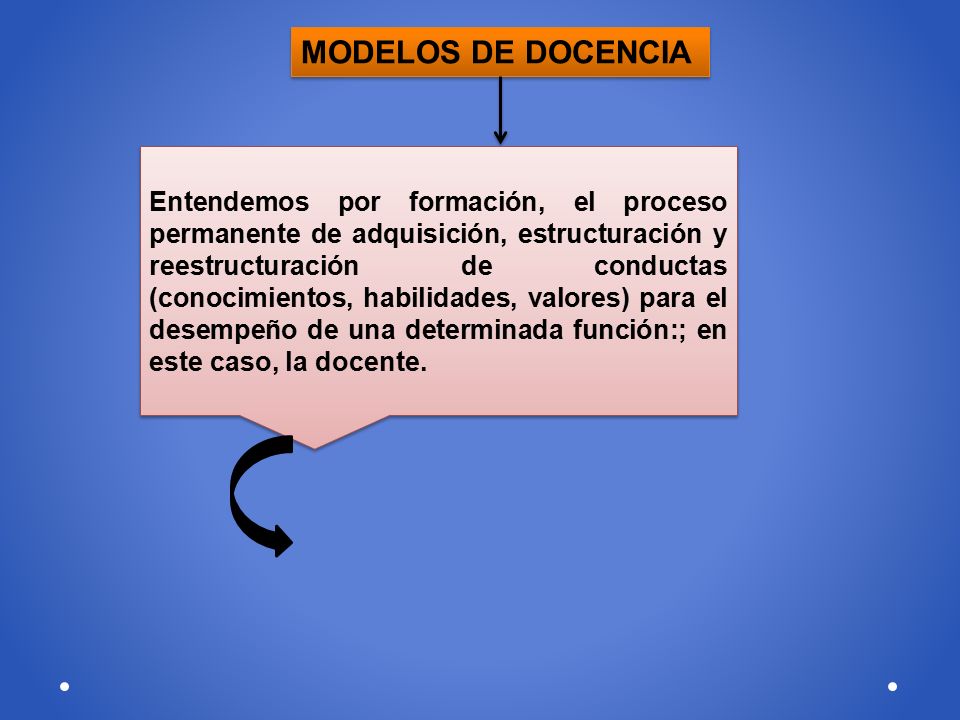 MODELOS DE DOCENCIA

Entendemos por formación, el proceso permanente de adquisición, estructuración y reestructuración de conductas (conocimientos, habilidades, valores) para el desempeño de una determinada función:; en este caso, la docente.